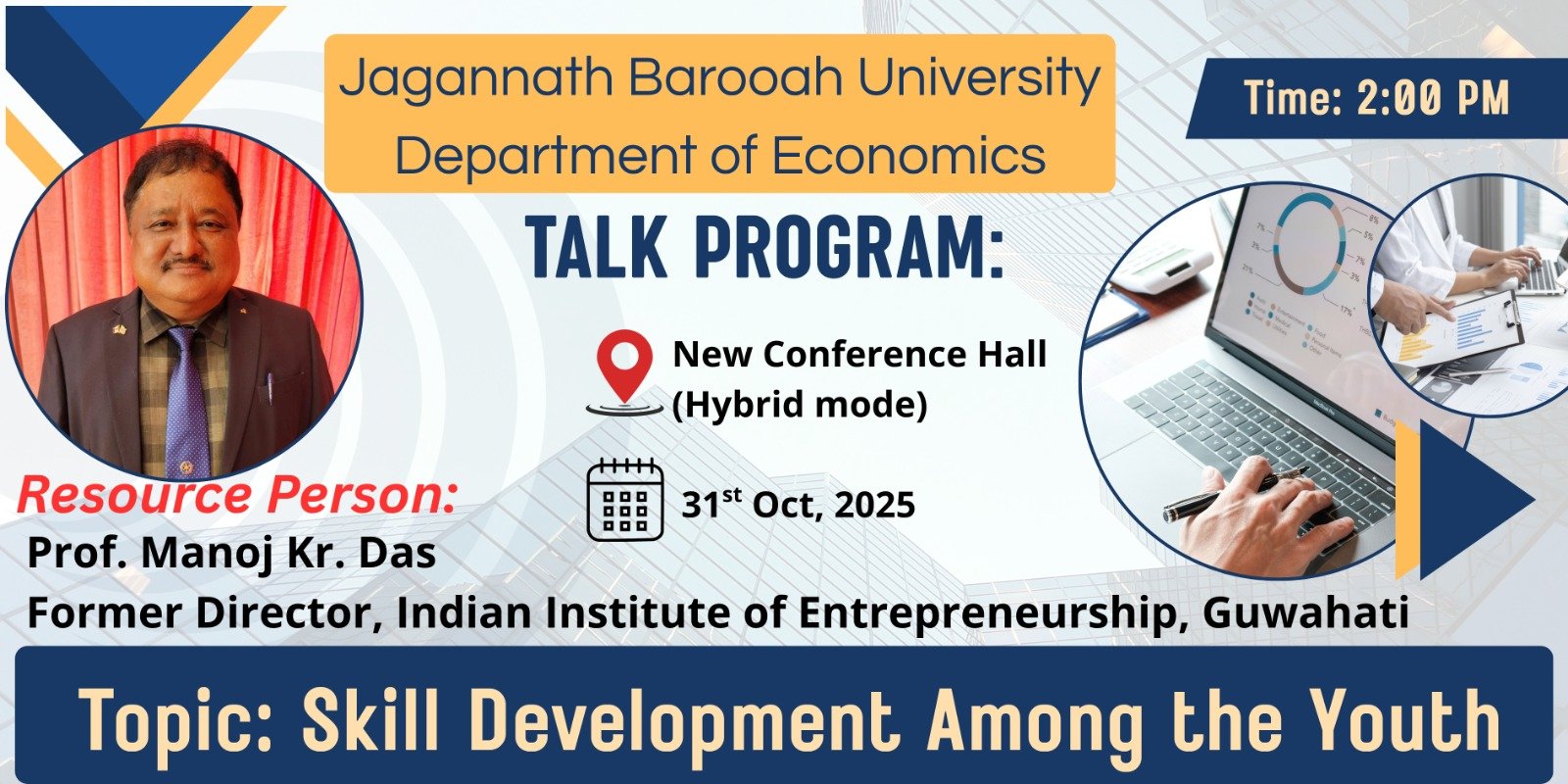 Jagannath Barooah University
Department of Economics

Time: 2:00 PM

TALK PROGRAM:

New Conference Hall
(Hybrid mode)

31$^{st}$ Oct, 2025

Resource Person:
Prof. Manoj Kr. Das
Former Director, Indian Institute of Entrepreneurship, Guwahati

Topic: Skill Development Among the Youth